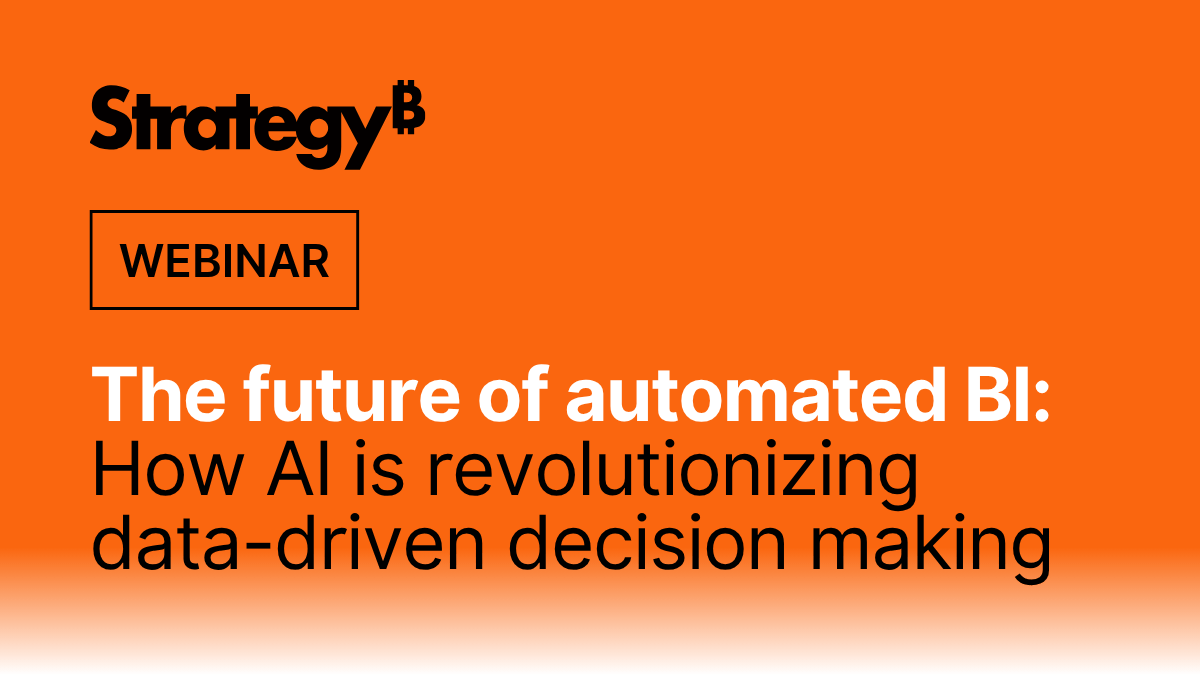 Strategy₿

WEBINAR

The future of automated BI: How AI is revolutionizing data-driven decision making